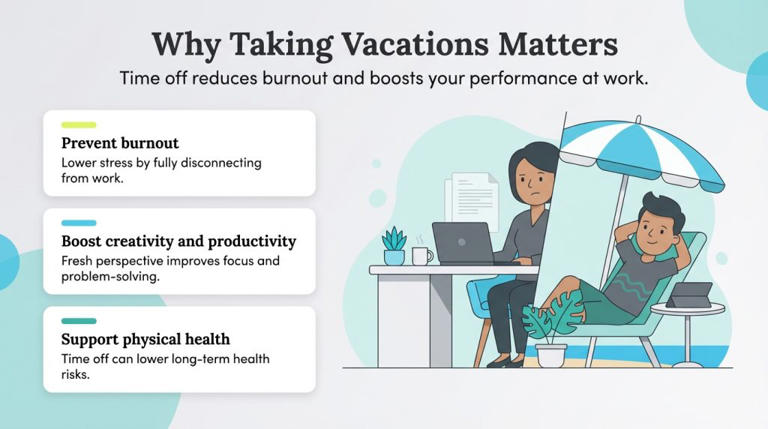 Why Taking Vacations Matters

Time off reduces burnout and boosts your performance at work.

Prevent burnout
Lower stress by fully disconnecting from work.

Boost creativity and productivity
Fresh perspective improves focus and problem-solving.

Support physical health
Time off can lower long-term health risks.